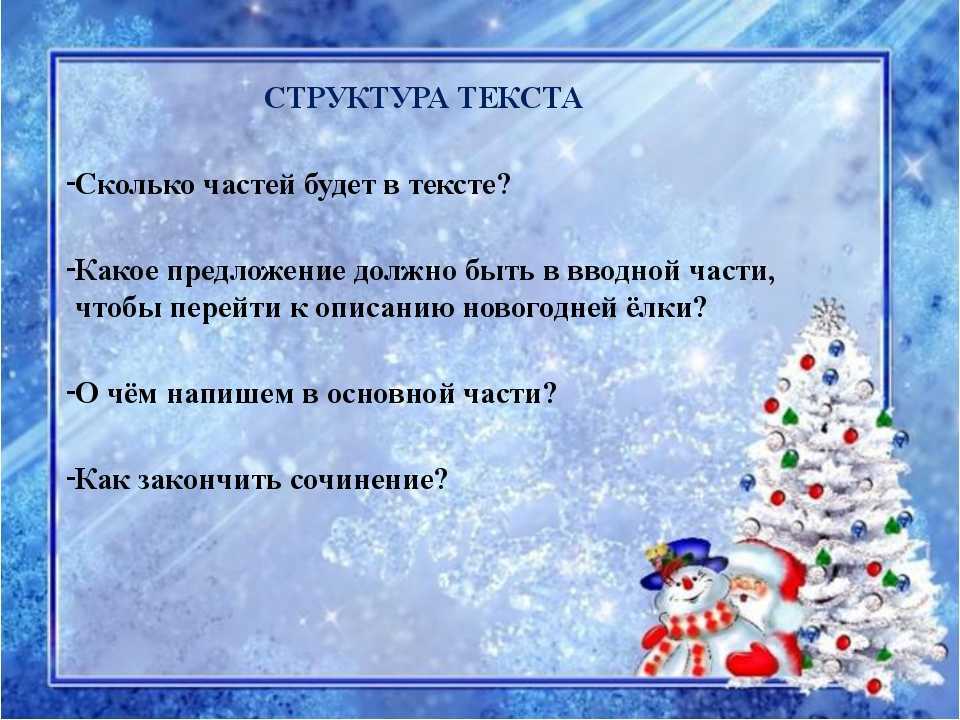 СТРУКТУРА ТЕКСТА

-Сколько частей будет в тексте?

-Какое предложение должно быть в вводной части, чтобы перейти к описанию новогодней ёлки?

-О чём напишем в основной части?

-Как закончить сочинение?